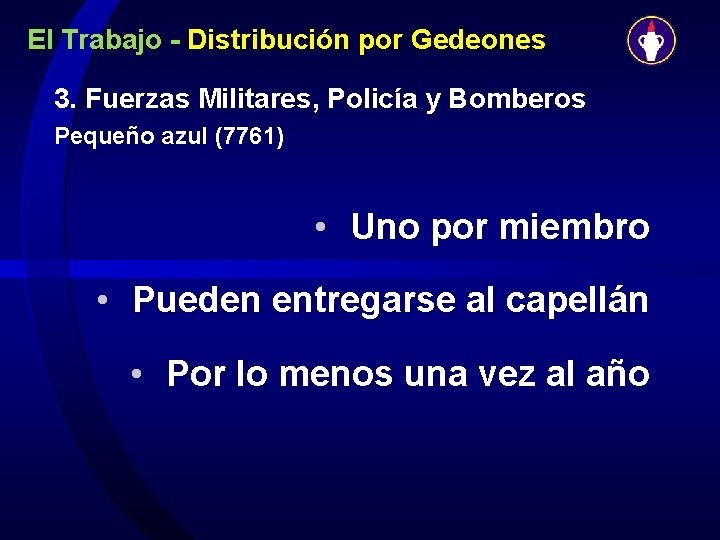 El Trabajo - Distribución por Gedeones

3. Fuerzas Militares, Policía y Bomberos
Pequeño azul (7761)

• Uno por miembro

• Pueden entregarse al capellán

• Por lo menos una vez al año